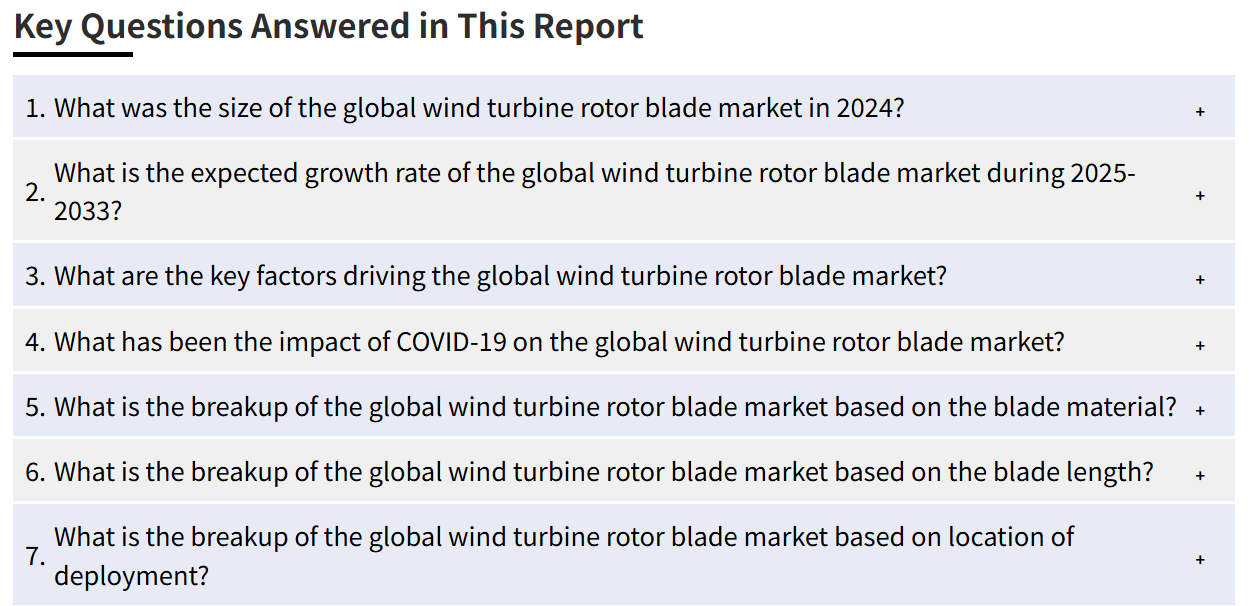 Key Questions Answered in This Report

1. What was the size of the global wind turbine rotor blade market in 2024? +

2. What is the expected growth rate of the global wind turbine rotor blade market during 2025-2033? +

3. What are the key factors driving the global wind turbine rotor blade market? +

4. What has been the impact of COVID-19 on the global wind turbine rotor blade market? +

5. What is the breakup of the global wind turbine rotor blade market based on the blade material? +

6. What is the breakup of the global wind turbine rotor blade market based on the blade length? +

7. What is the breakup of the global wind turbine rotor blade market based on location of deployment? +